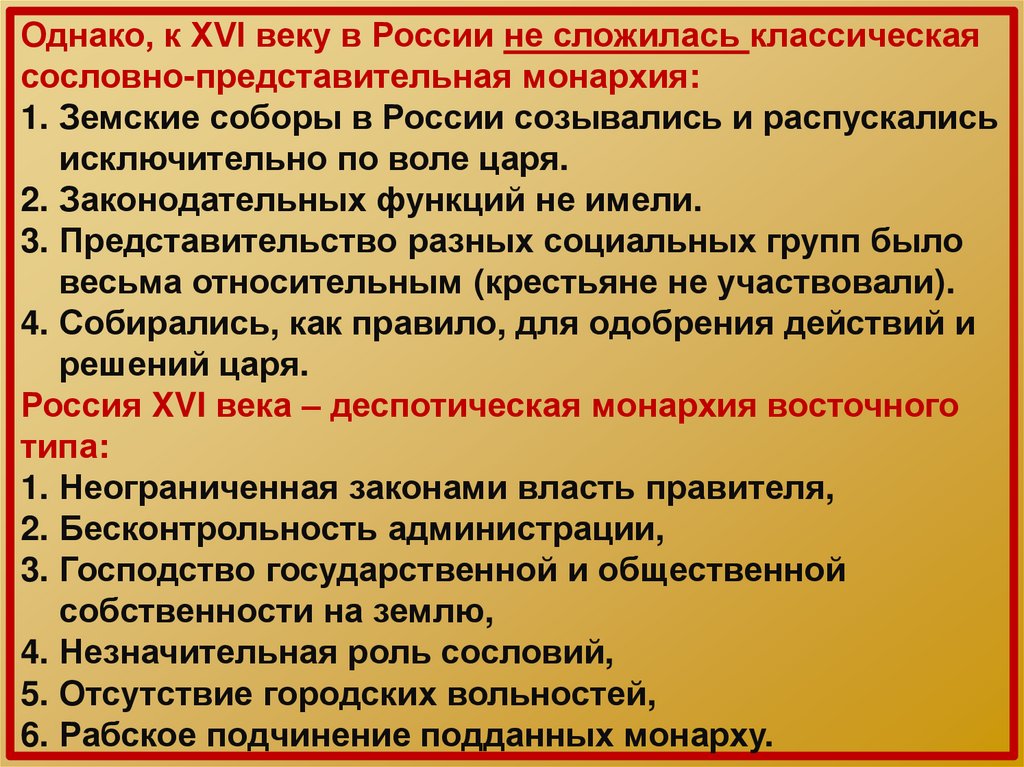 Однако, к XVI веку в России не сложилась классическая сословно-представительная монархия:
1. Земские соборы в России созывались и распускались исключительно по воле царя.
2. Законодательных функций не имели.
3. Представительство разных социальных групп было весьма относительным (крестьяне не участвовали).
4. Собирались, как правило, для одобрения действий и решений царя.
Россия XVI века – деспотическая монархия восточного типа:
1. Неограниченная законами власть правителя,
2. Бесконтрольность администрации,
3. Господство государственной и общественной собственности на землю,
4. Незначительная роль сословий,
5. Отсутствие городских вольностей,
6. Рабское подчинение подданных монарху.